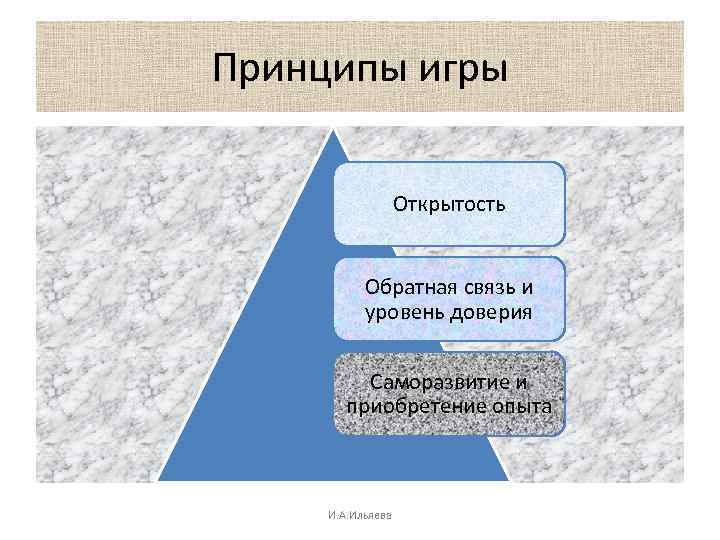 Принципы игры

Открытость

Обратная связь и уровень доверия

Саморазвитие и приобретение опыта

И.А.Ильяева